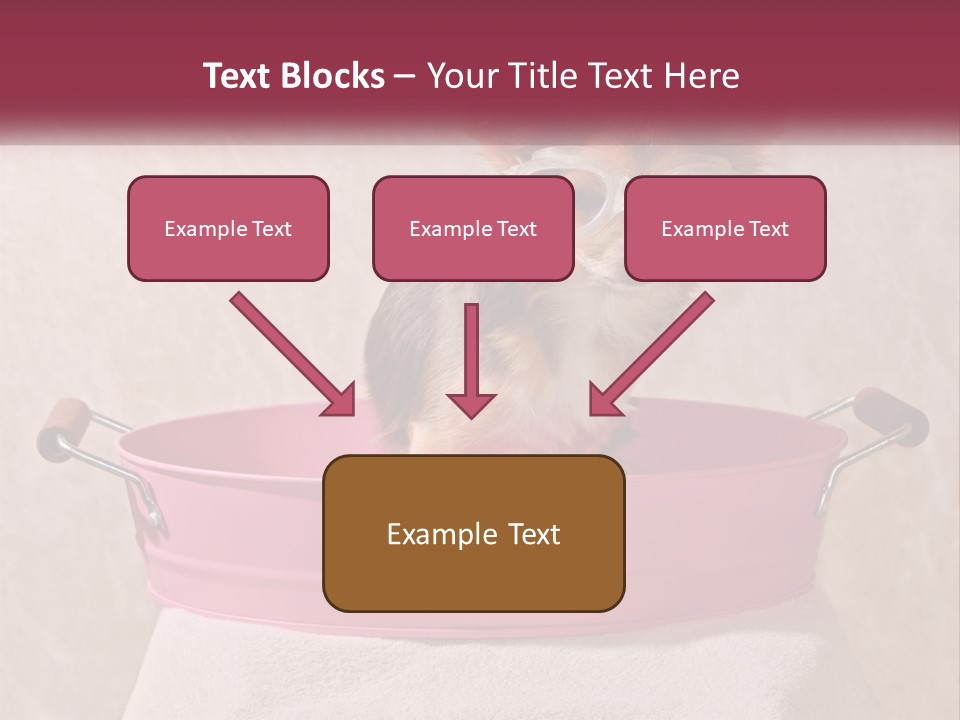 Text Blocks – Your Title Text Here

Example Text

Example Text

Example Text

Example Text